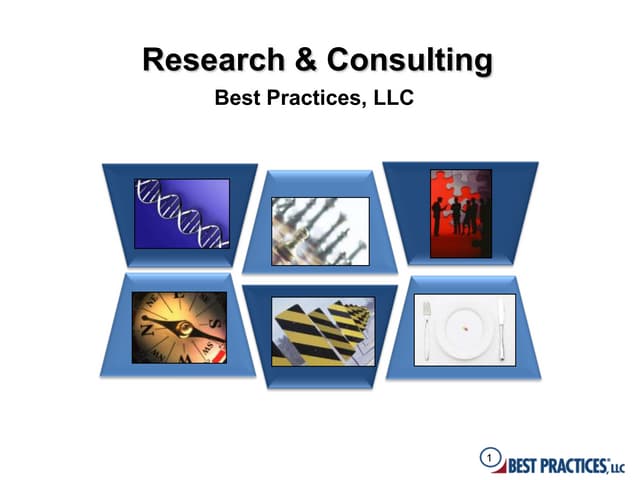 Research & Consulting

Best Practices, LLC

1

BEST PRACTICES, LLC